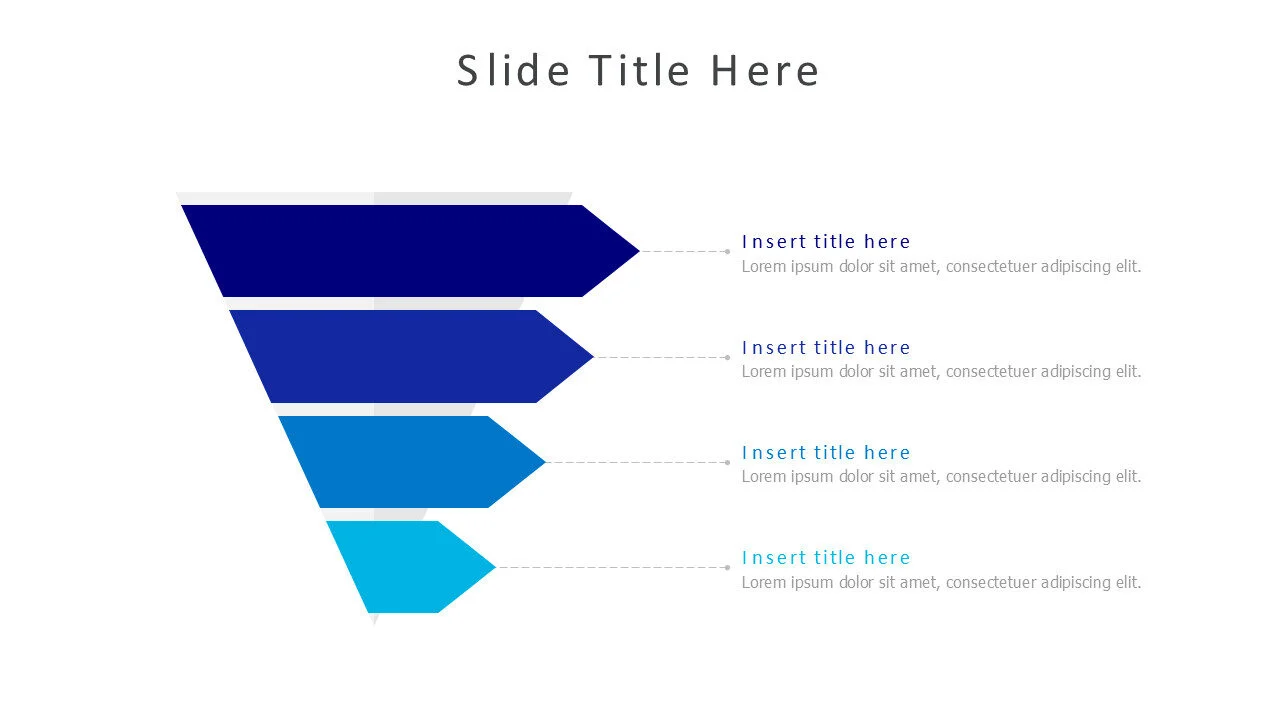 Slide Title Here

Insert title here
Lorem ipsum dolor sit amet, consectetuer adipiscing elit.

Insert title here
Lorem ipsum dolor sit amet, consectetuer adipiscing elit.

Insert title here
Lorem ipsum dolor sit amet, consectetuer adipiscing elit.

Insert title here
Lorem ipsum dolor sit amet, consectetuer adipiscing elit.